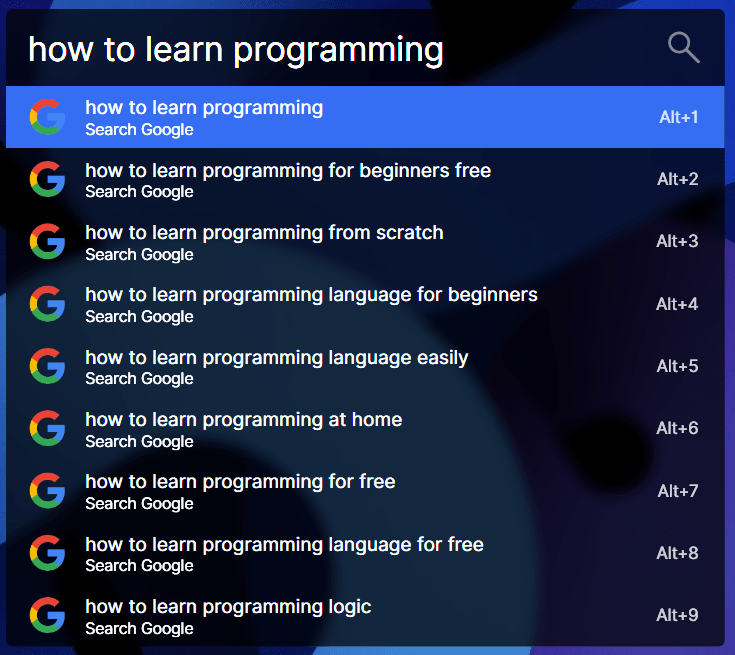 how to learn programming

how to learn programming
Search Google
Alt+1

how to learn programming for beginners free
Search Google
Alt+2

how to learn programming from scratch
Search Google
Alt+3

how to learn programming language for beginners
Search Google
Alt+4

how to learn programming language easily
Search Google
Alt+5

how to learn programming at home
Search Google
Alt+6

how to learn programming for free
Search Google
Alt+7

how to learn programming language for free
Search Google
Alt+8

how to learn programming logic
Search Google
Alt+9